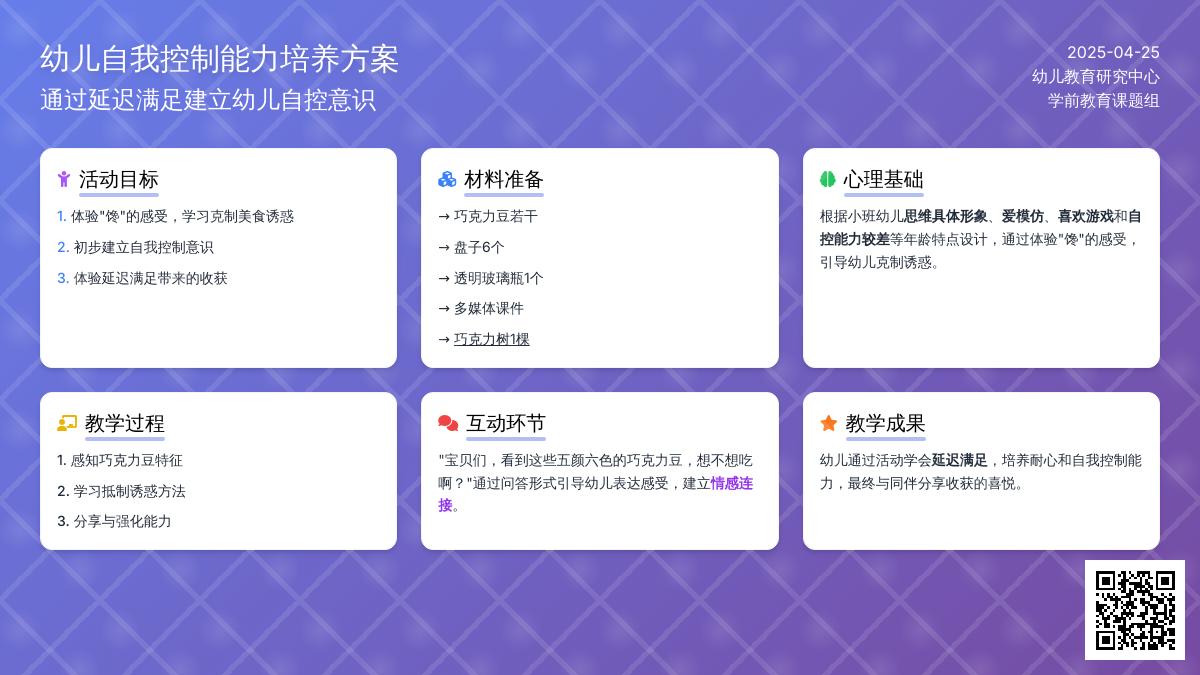 幼儿自我控制能力培养方案
通过延迟满足建立幼儿自控意识

2025-04-25
幼儿教育研究中心
学前教育课题组

活动目标

1. 体验"馋"的感受，学习克制美食诱惑
2. 初步建立自我控制意识
3. 体验延迟满足带来的收获

材料准备

→ 巧克力豆若干
→ 盘子6个
→ 透明玻璃瓶1个
→ 多媒体课件
→ 巧克力树1棵

心理基础

根据小班幼儿思维具体形象、爱模仿、喜欢游戏和自控能力较差等年龄特点设计，通过体验"馋"的感受，引导幼儿克制诱惑。

教学过程

1. 感知巧克力豆特征
2. 学习抵制诱惑方法
3. 分享与强化能力

互动环节

"宝贝们，看到这些五颜六色的巧克力豆，想不想吃啊？"通过问答形式引导幼儿表达感受，建立情感连接。

教学成果

幼儿通过活动学会延迟满足，培养耐心和自我控制能力，最终与同伴分享收获的喜悦。